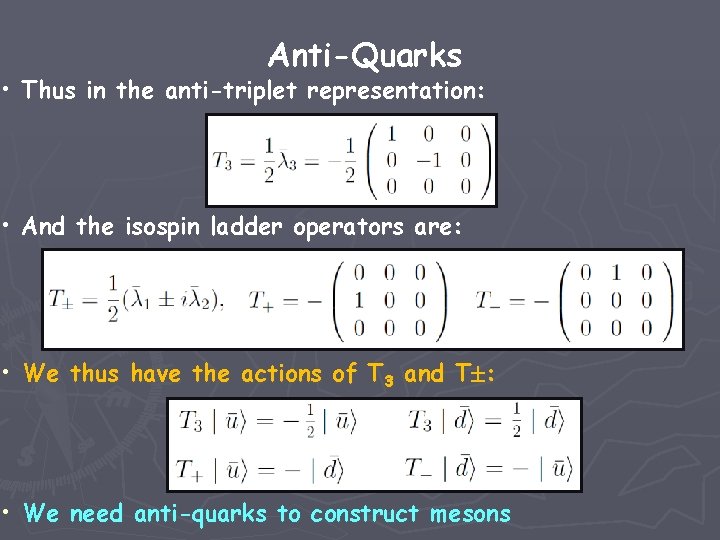 Anti-Quarks

• Thus in the anti-triplet representation:

$T_3 = \frac{1}{2}\bar{\lambda}_3 = -\frac{1}{2}\begin{pmatrix} 1 & 0 & 0 \\ 0 & -1 & 0 \\ 0 & 0 & 0 \end{pmatrix}$

• And the isospin ladder operators are:

$T_{\pm} = \frac{1}{2}(\bar{\lambda}_1 \pm i\bar{\lambda}_2), \quad T_+ = -\begin{pmatrix} 0 & 0 & 0 \\ 1 & 0 & 0 \\ 0 & 0 & 0 \end{pmatrix} \quad T_- = -\begin{pmatrix} 0 & 1 & 0 \\ 0 & 0 & 0 \\ 0 & 0 & 0 \end{pmatrix}$

• We thus have the actions of $T_3$ and $T\pm$:

$T_3 \mid \bar{u}\rangle = -\frac{1}{2} \mid \bar{u}\rangle \qquad T_3 \mid \bar{d}\rangle = \frac{1}{2} \mid \bar{d}\rangle$

$T_+ \mid \bar{u}\rangle = - \mid \bar{d}\rangle \qquad T_- \mid \bar{d}\rangle = - \mid \bar{u}\rangle$

• We need anti-quarks to construct mesons